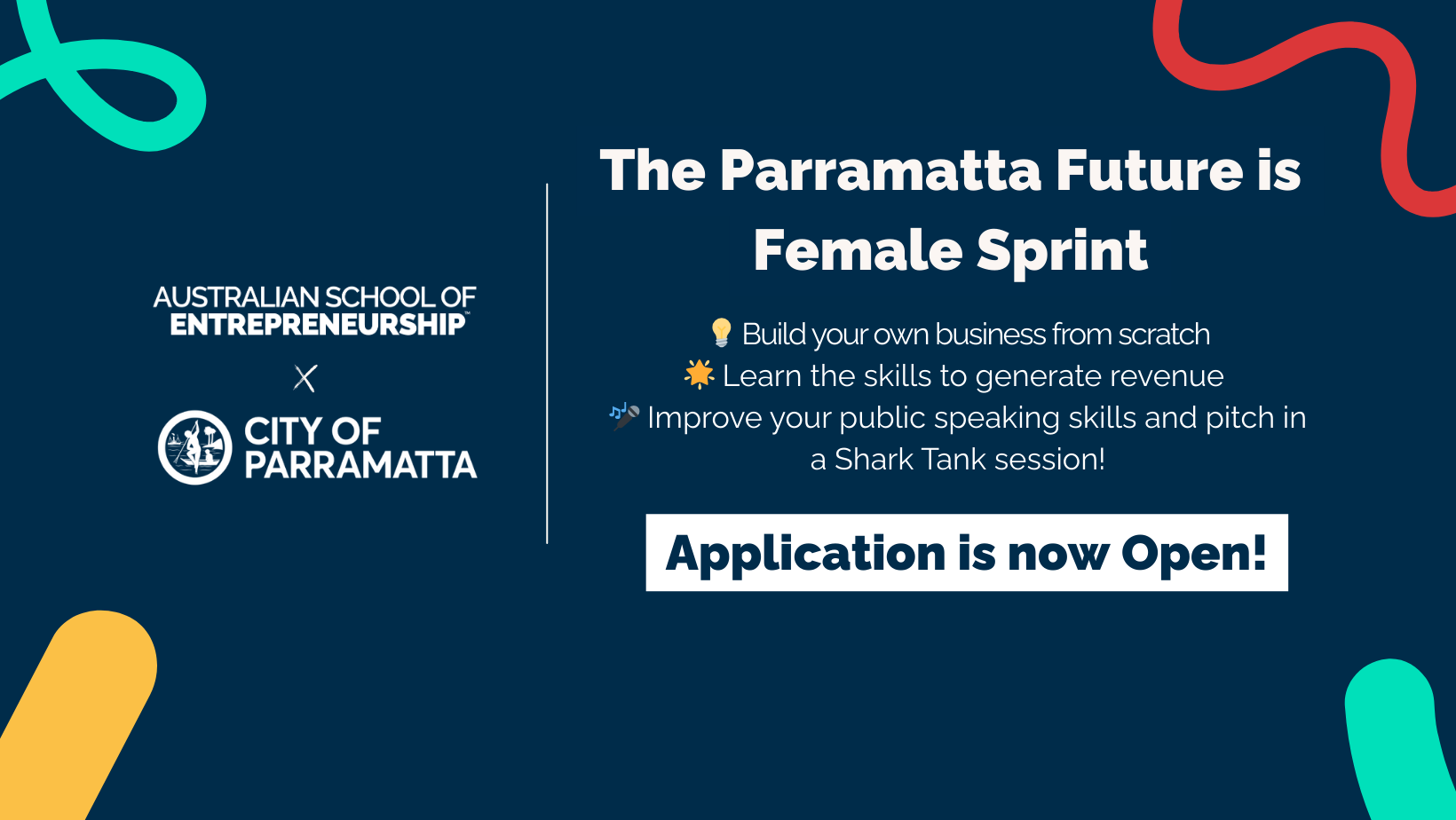 AUSTRALIAN SCHOOL OF ENTREPRENEURSHIP™

X

CITY OF PARRAMATTA

The Parramatta Future is Female Sprint

💡 Build your own business from scratch
🌟 Learn the skills to generate revenue
🎤 Improve your public speaking skills and pitch in a Shark Tank session!

Application is now Open!